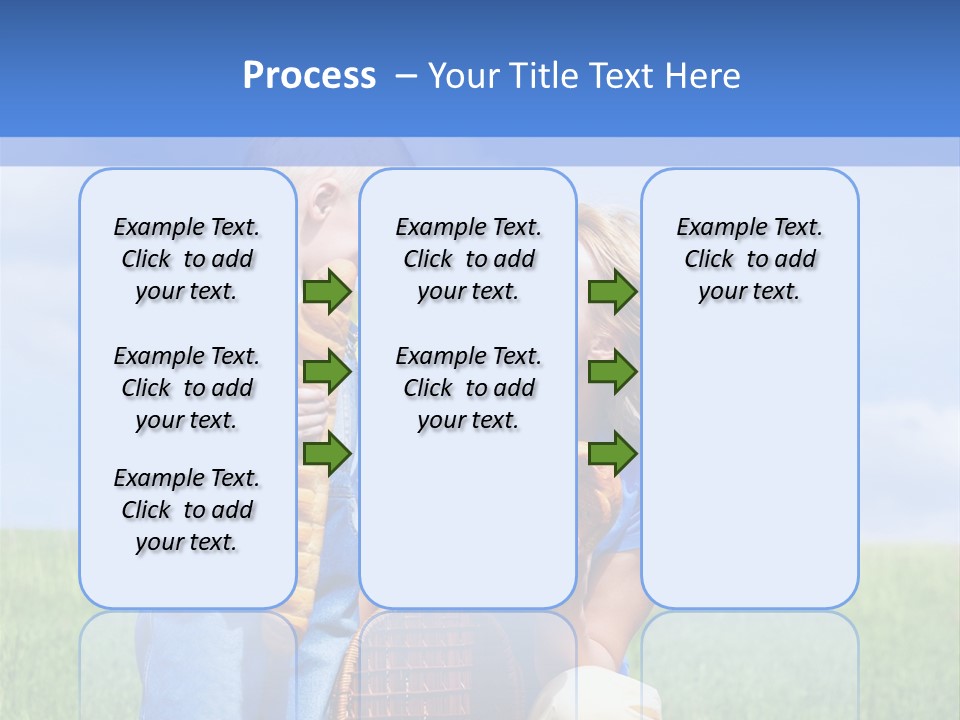 Process – Your Title Text Here

Example Text. Click to add your text.

Example Text. Click to add your text.

Example Text. Click to add your text.

Example Text. Click to add your text.

Example Text. Click to add your text.

Example Text. Click to add your text.